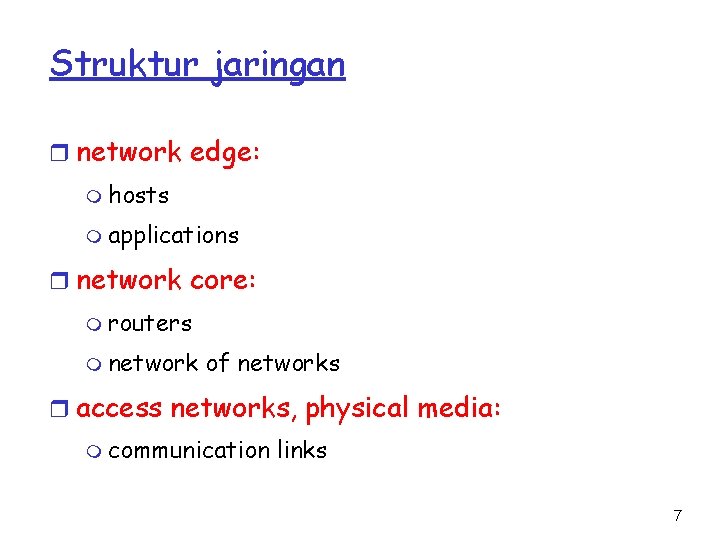 Struktur jaringan

network edge:
hosts
applications

network core:
routers
network of networks

access networks, physical media:
communication links

7